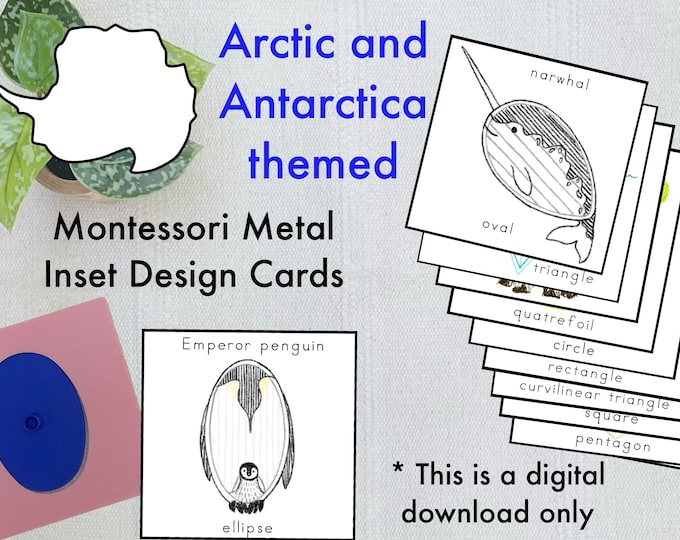 Arctic and Antarctica themed

Montessori Metal Inset Design Cards

narwhal

oval

triangle

quatrefoil

circle

rectangle

curvilinear triangle

square

pentagon

Emperor penguin

ellipse

* This is a digital download only